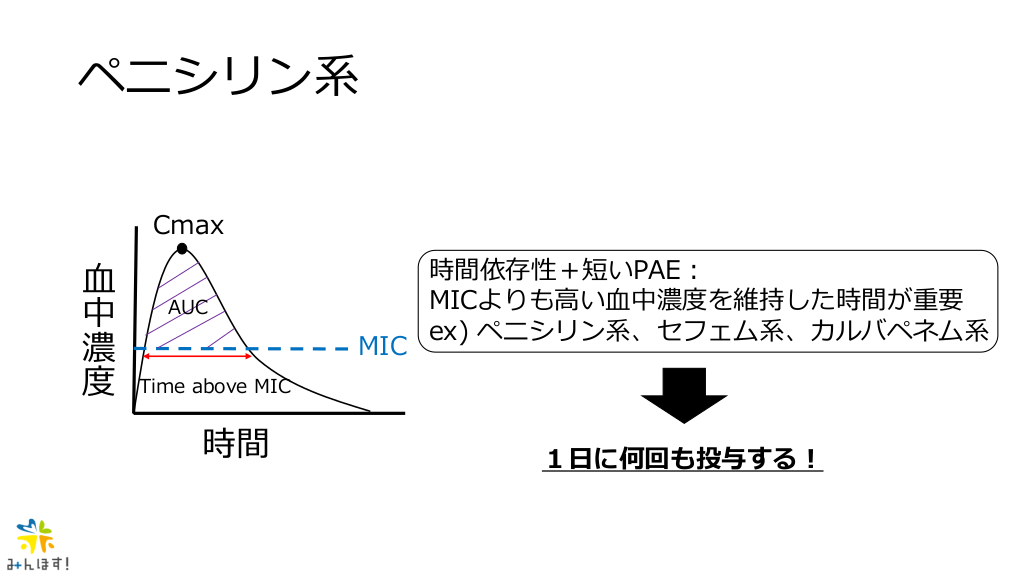 ペニシリン系

Cmax

血中濃度

AUC

MIC

Time above MIC

時間

時間依存性＋短いPAE：
MICよりも高い血中濃度を維持した時間が重要
ex) ペニシリン系、セフェム系、カルバペネム系

１日に何回も投与する！

みんほす！